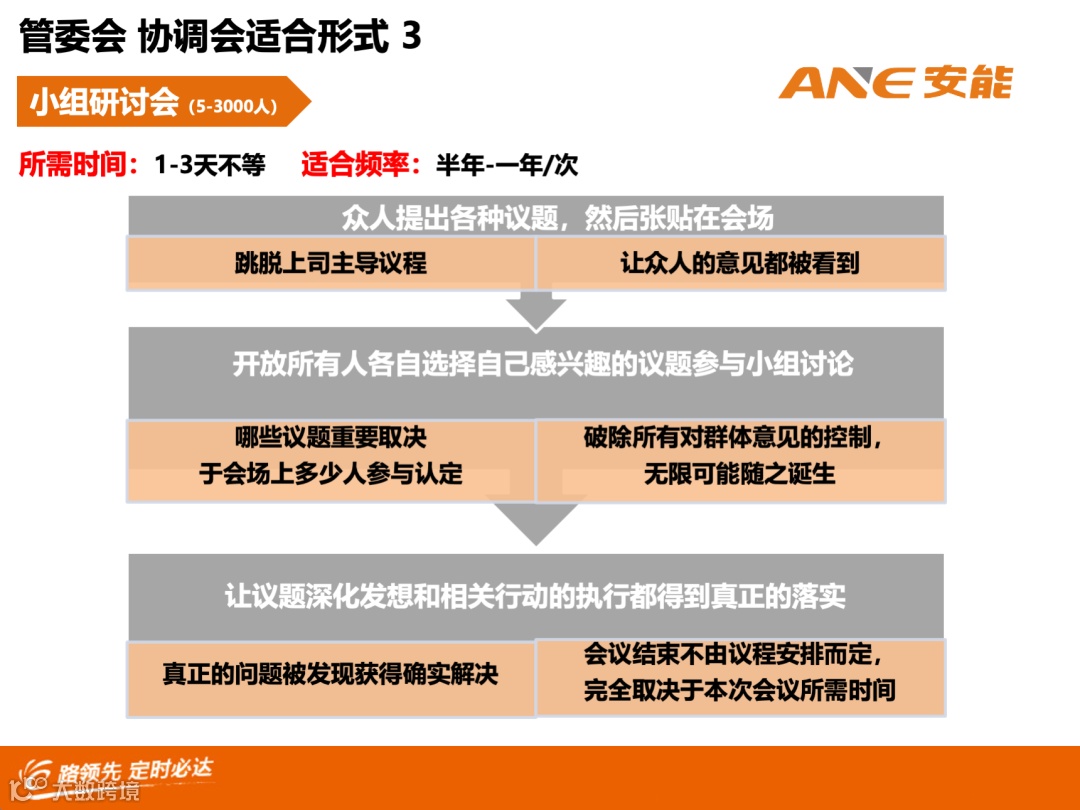 管委会 协调会适合形式 3

小组研讨会（5-3000人）

ANE 安能

所需时间：1-3天不等　适合频率：半年-一年/次

众人提出各种议题，然后张贴在会场

跳脱上司主导议程

让众人的意见都被看到

开放所有人各自选择自己感兴趣的议题参与小组讨论

哪些议题重要取决于会场上多少人参与认定

破除所有对群体意见的控制，无限可能随之诞生

让议题深化发想和相关行动的执行都得到真正的落实

真正的问题被发现获得确实解决

会议结束不由议程安排而定，完全取决于本次会议所需时间

一路领先 定时必达

大数跨境